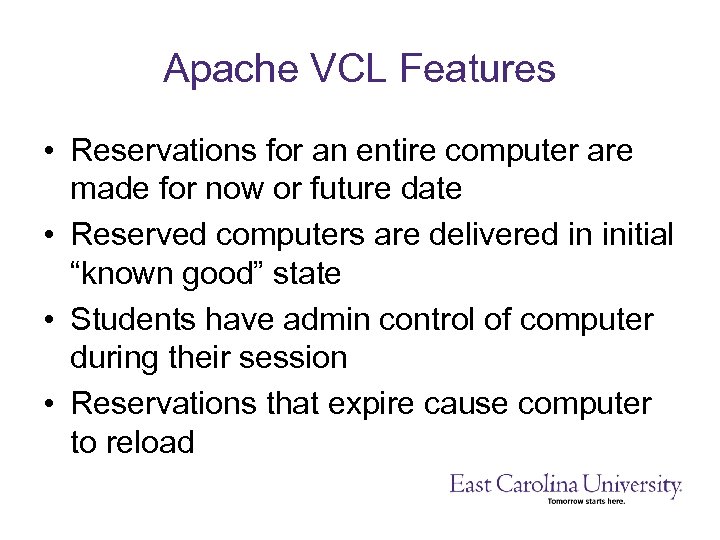 Apache VCL Features

• Reservations for an entire computer are made for now or future date
• Reserved computers are delivered in initial “known good” state
• Students have admin control of computer during their session
• Reservations that expire cause computer to reload

East Carolina University.
Tomorrow starts here.